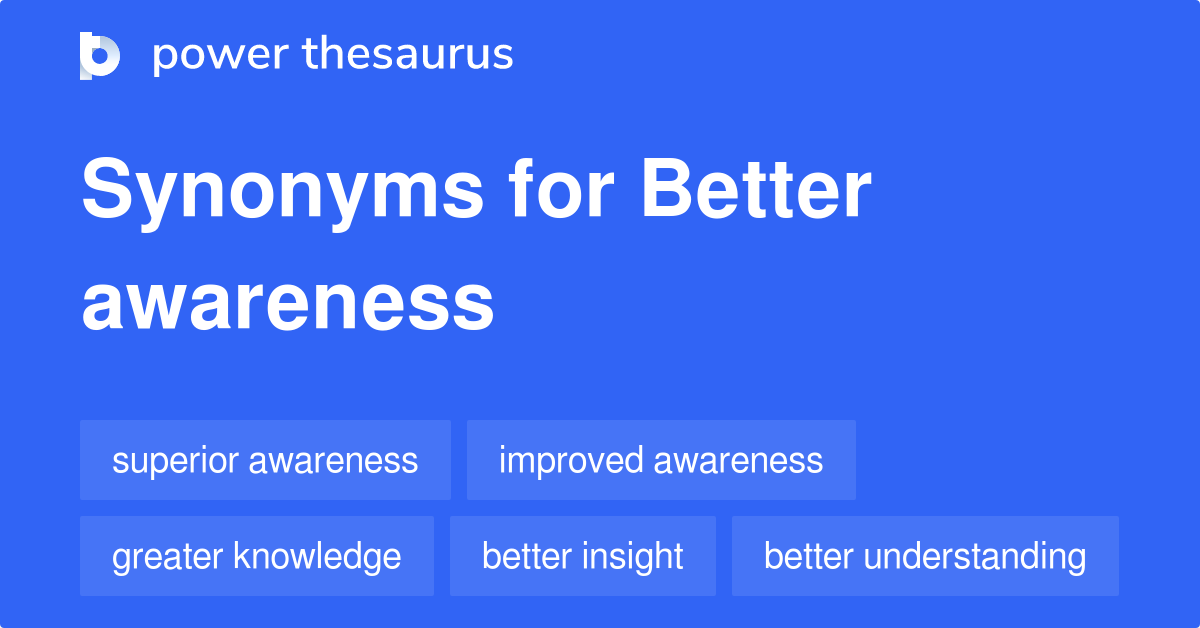 power thesaurus

Synonyms for Better awareness

superior awareness

improved awareness

greater knowledge

better insight

better understanding